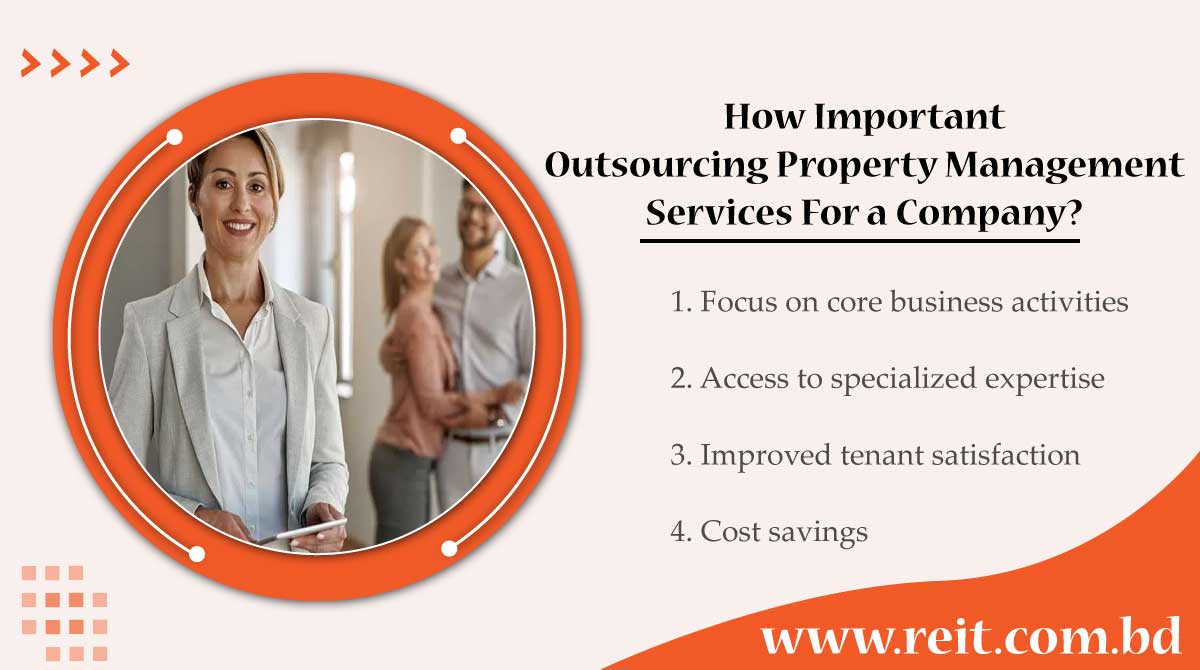 How Important Outsourcing Property Management Services For a Company?

1. Focus on core business activities

2. Access to specialized expertise

3. Improved tenant satisfaction

4. Cost savings

www.reit.com.bd